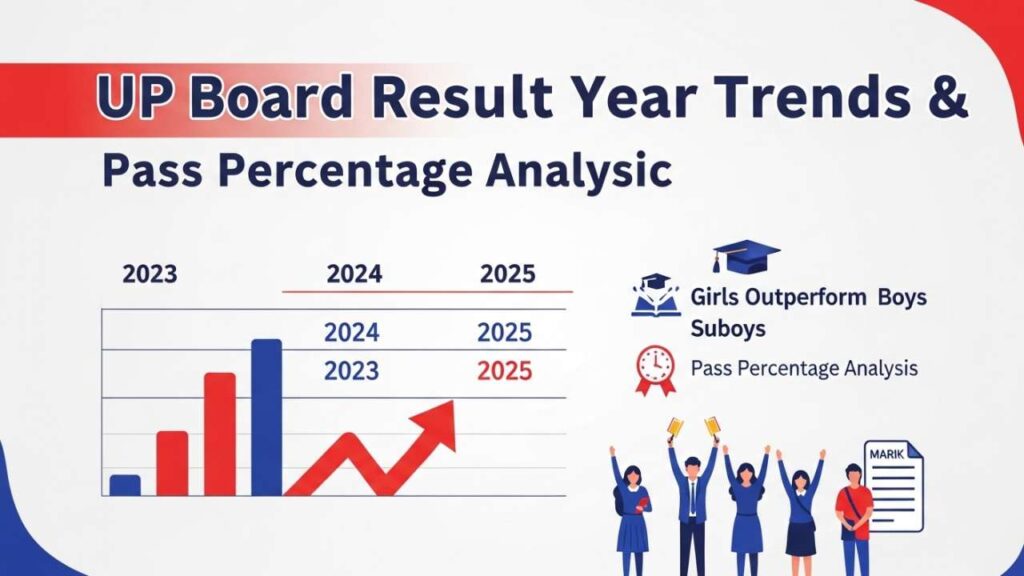 UP Board Result Year Trends &

Pass Percentage Analysic

2023

2024

2025

2024

2025

2023

2025

Girls Outperform Boys Suboys

Pass Percentage Analysis

MARIK